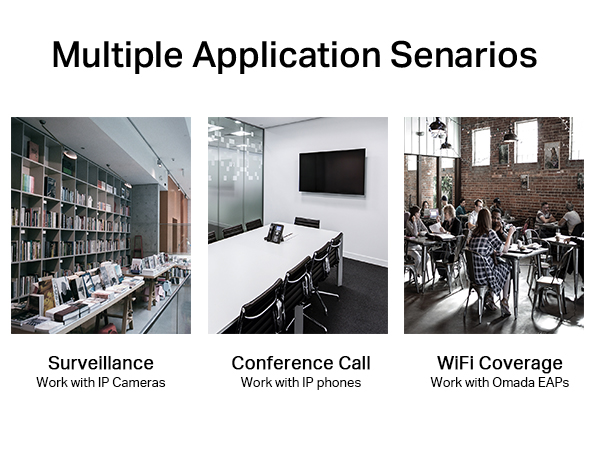 Multiple Application Senarios

Surveillance
Work with IP Cameras

Conference Call
Work with IP phones

WiFi Coverage
Work with Omada EAPs